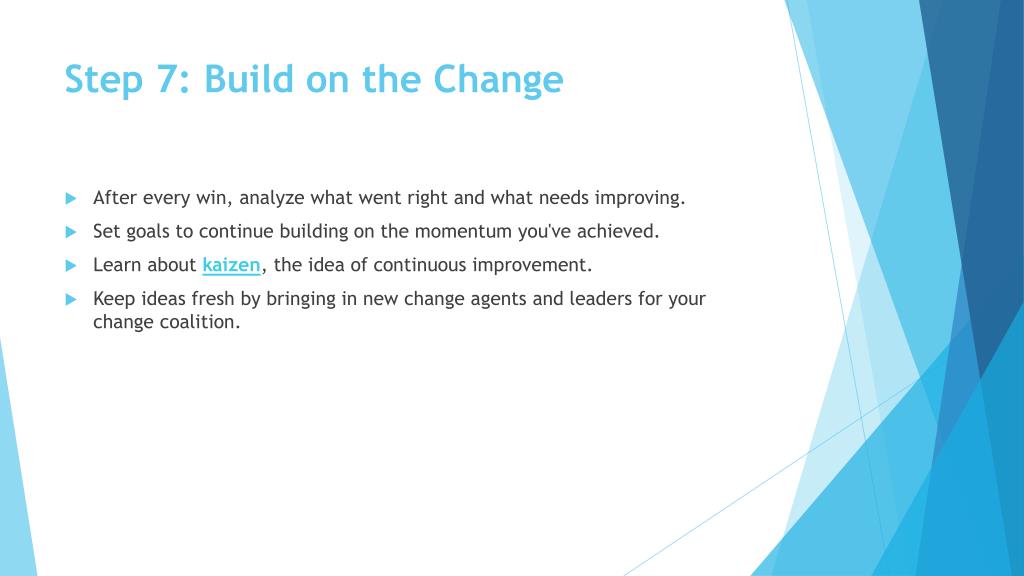 Step 7: Build on the Change

After every win, analyze what went right and what needs improving.

Set goals to continue building on the momentum you've achieved.

Learn about kaizen, the idea of continuous improvement.

Keep ideas fresh by bringing in new change agents and leaders for your change coalition.